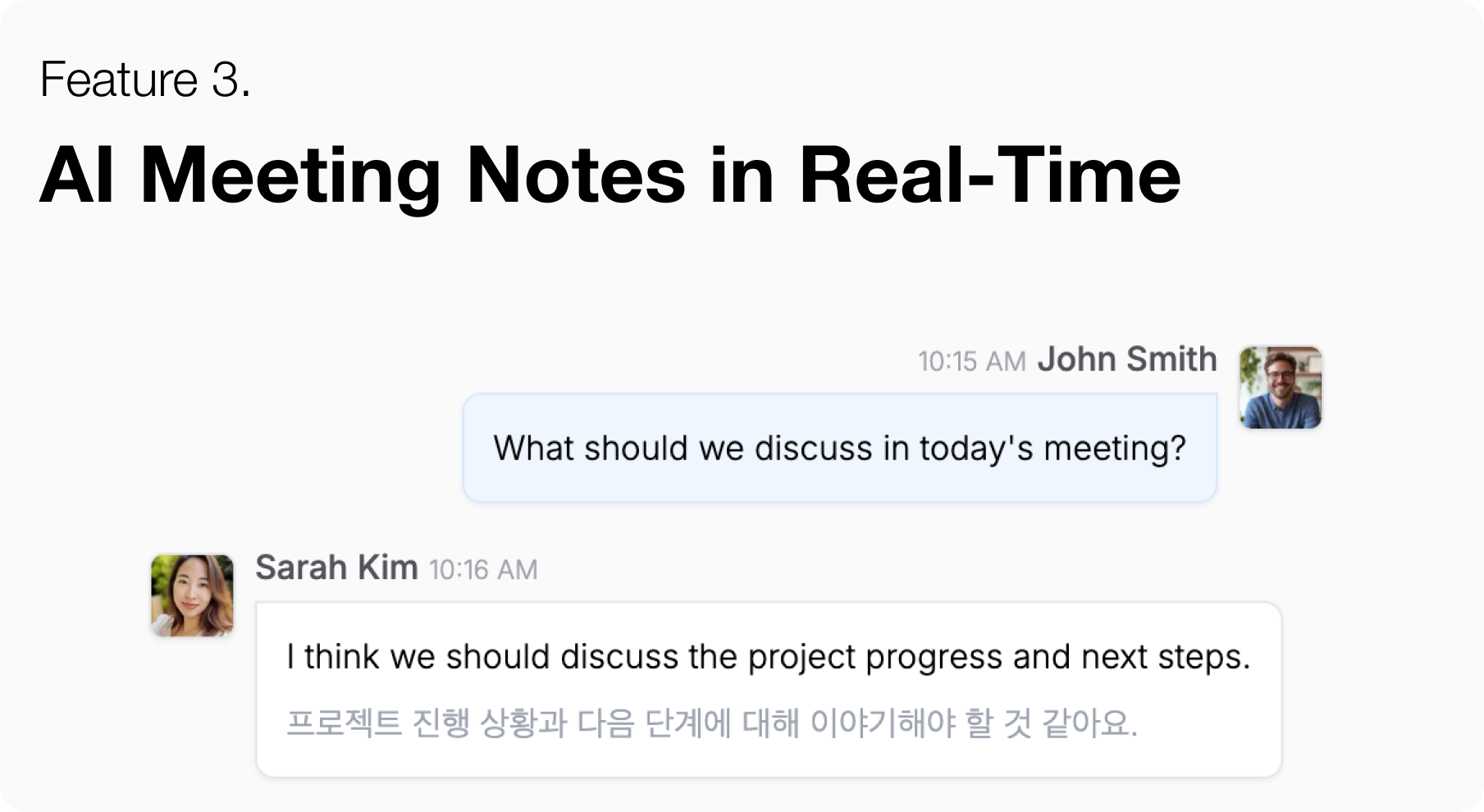 Feature 3.

AI Meeting Notes in Real-Time

10:15 AM John Smith

What should we discuss in today's meeting?

Sarah Kim 10:16 AM

I think we should discuss the project progress and next steps.

프로젝트 진행 상황과 다음 단계에 대해 이야기해야 할 것 같아요.